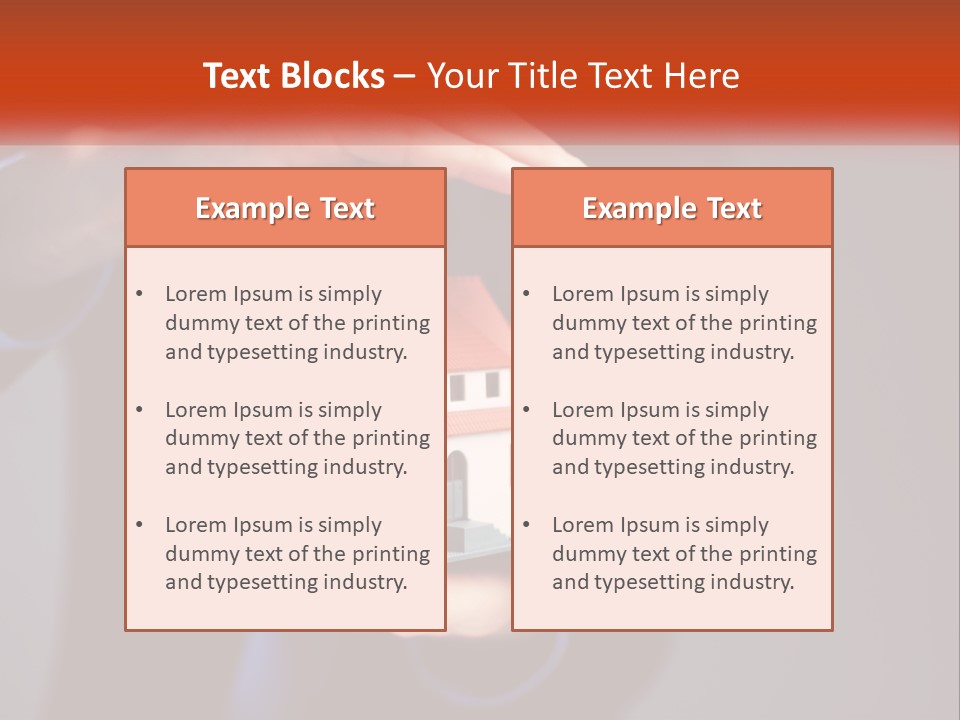 Text Blocks – Your Title Text Here

Example Text

• Lorem Ipsum is simply dummy text of the printing and typesetting industry.

• Lorem Ipsum is simply dummy text of the printing and typesetting industry.

• Lorem Ipsum is simply dummy text of the printing and typesetting industry.

Example Text

• Lorem Ipsum is simply dummy text of the printing and typesetting industry.

• Lorem Ipsum is simply dummy text of the printing and typesetting industry.

• Lorem Ipsum is simply dummy text of the printing and typesetting industry.